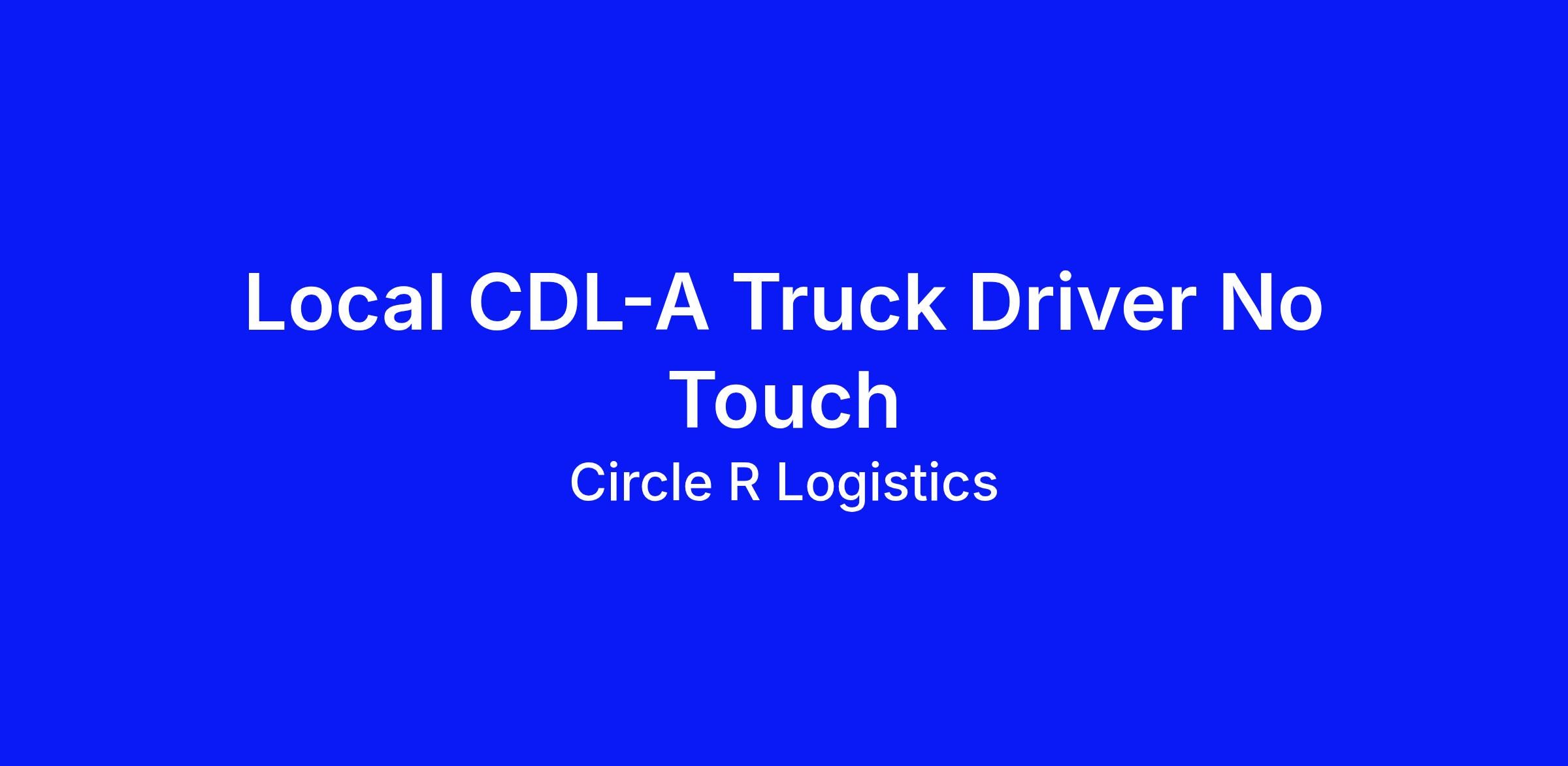 Local CDL-A Truck Driver No Touch

Circle R Logistics